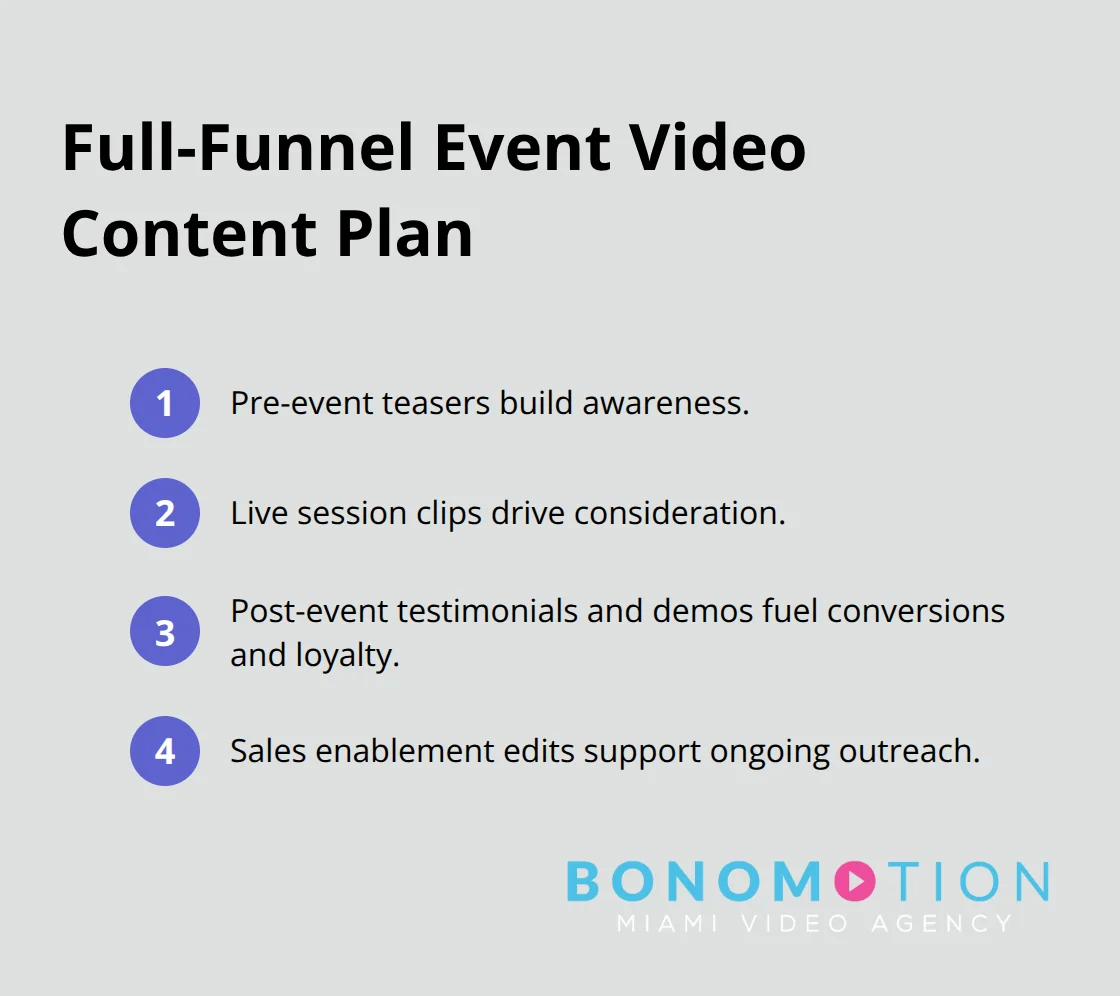 Full-Funnel Event Video Content Plan

1 Pre-event teasers build awareness.

2 Live session clips drive consideration.

3 Post-event testimonials and demos fuel conversions and loyalty.

4 Sales enablement edits support ongoing outreach.

BONOMOTION
MIAMI VIDEO AGENCY